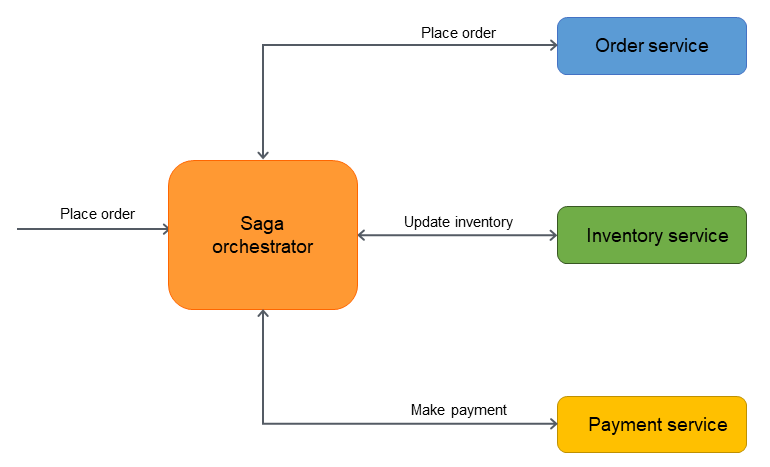 Place order

Order service

Place order

Saga orchestrator

Update inventory

Inventory service

Make payment

Payment service